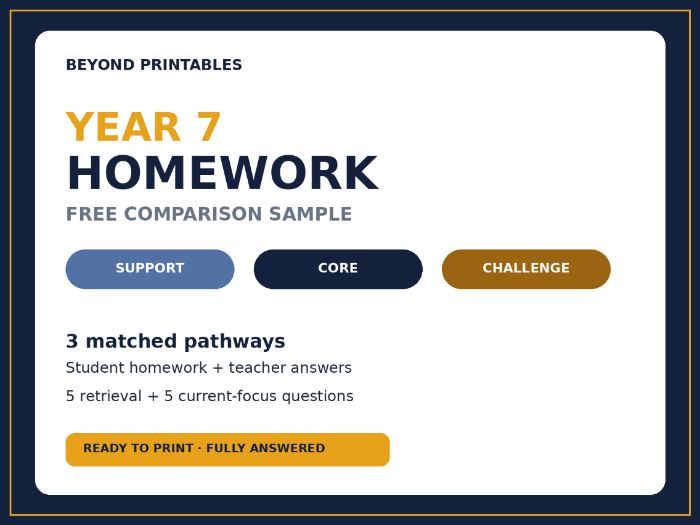 BEYOND PRINTABLES

YEAR 7
HOMEWORK
FREE COMPARISON SAMPLE

SUPPORT

CORE

CHALLENGE

3 matched pathways

Student homework + teacher answers

5 retrieval + 5 current-focus questions

READY TO PRINT · FULLY ANSWERED